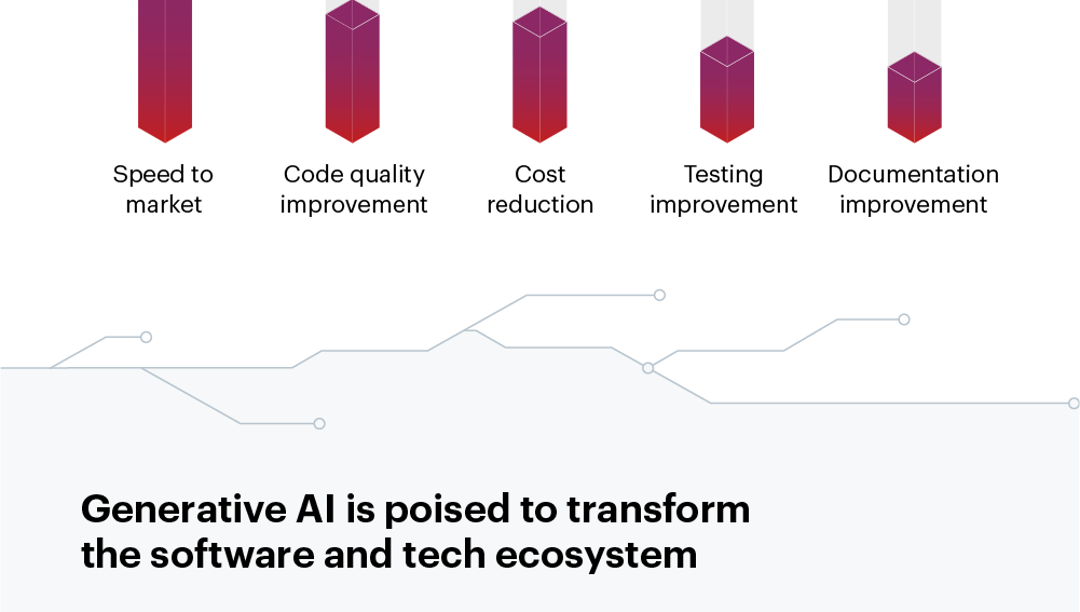 Speed to market

Code quality improvement

Cost reduction

Testing improvement

Documentation improvement

Generative AI is poised to transform the software and tech ecosystem